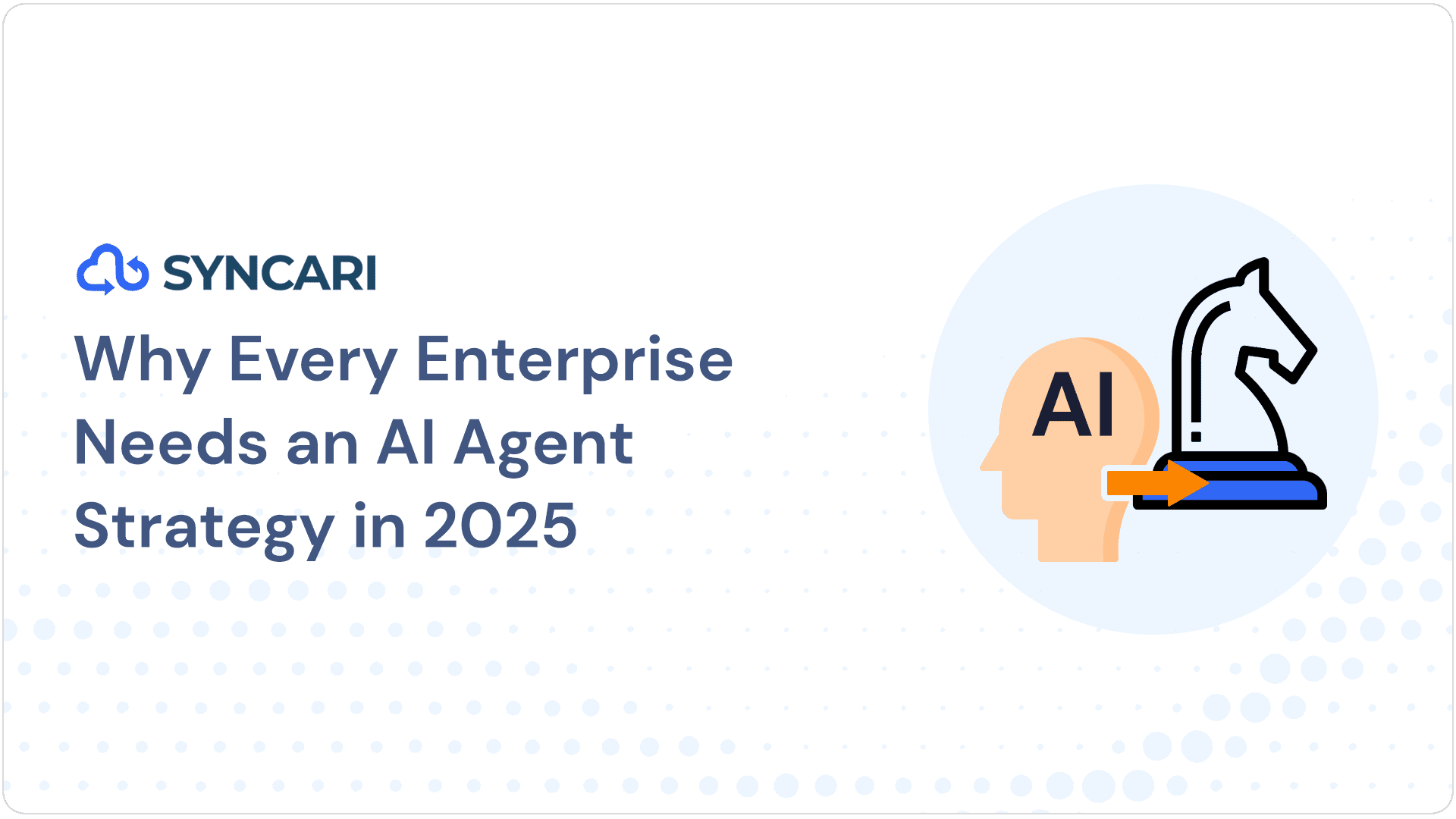 SYNCARI

Why Every Enterprise Needs an AI Agent Strategy in 2025

AI